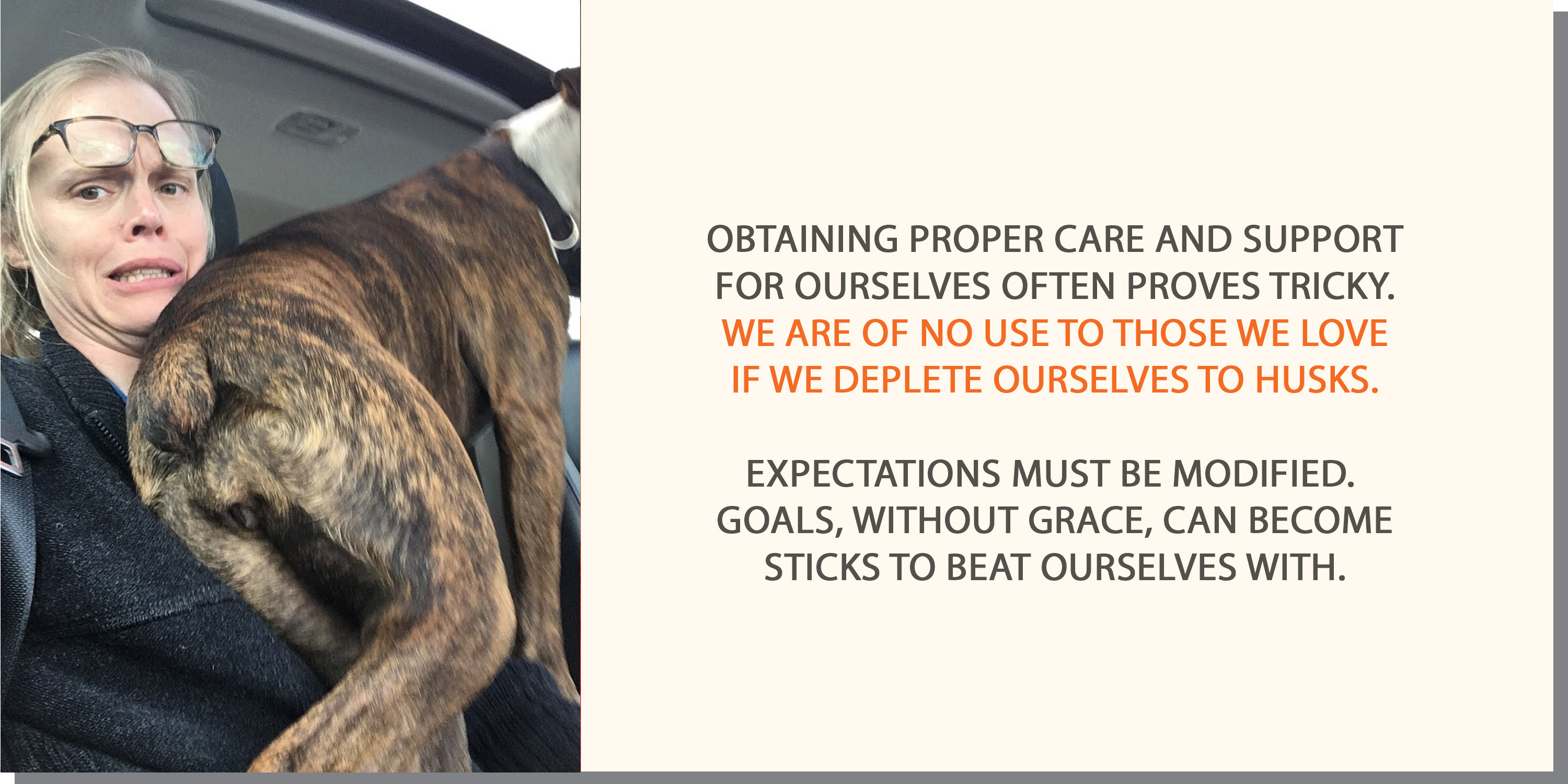 OBTAINING PROPER CARE AND SUPPORT FOR OURSELVES OFTEN PROVES TRICKY. WE ARE OF NO USE TO THOSE WE LOVE IF WE DEPLETE OURSELVES TO HUSKS.

EXPECTATIONS MUST BE MODIFIED. GOALS, WITHOUT GRACE, CAN BECOME STICKS TO BEAT OURSELVES WITH.